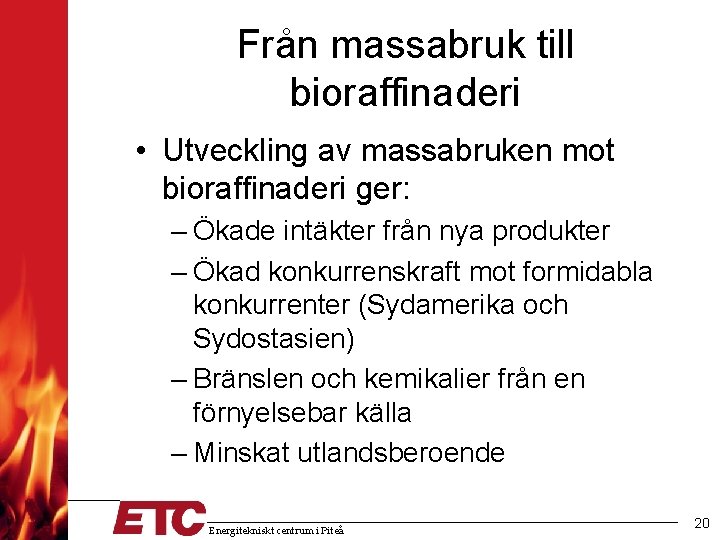 Från massabruk till bioraffinaderi

• Utveckling av massabruken mot bioraffinaderi ger:
– Ökade intäkter från nya produkter
– Ökad konkurrenskraft mot formidabla konkurrenter (Sydamerika och Sydostasien)
– Bränslen och kemikalier från en förnyelsebar källa
– Minskat utlandsberoende

ETC Energitekniskt centrum i Piteå

20